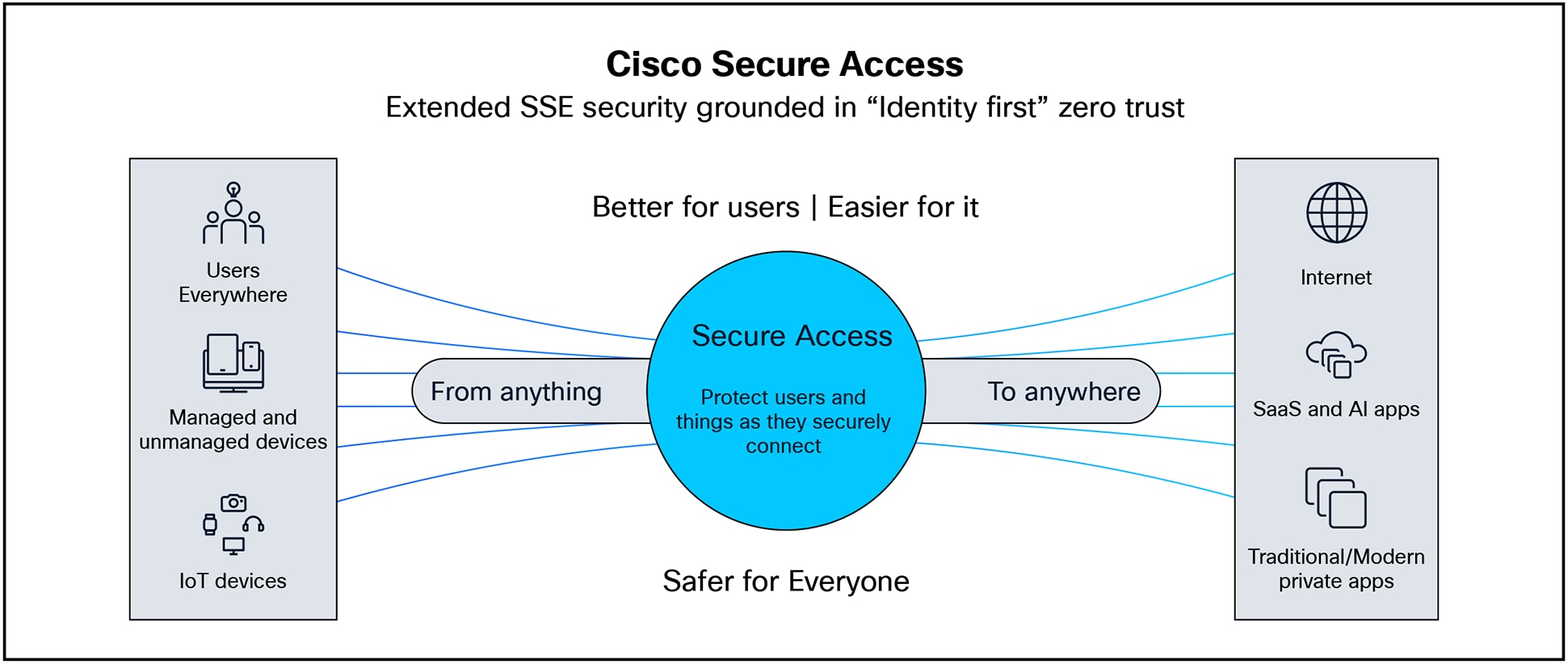 Cisco Secure Access

Extended SSE security grounded in “Identity first” zero trust

Users Everywhere

Managed and unmanaged devices

IoT devices

Better for users | Easier for it

From anything

Secure Access

Protect users and things as they securely connect

To anywhere

Safer for Everyone

Internet

SaaS and AI apps

Traditional/Modern private apps